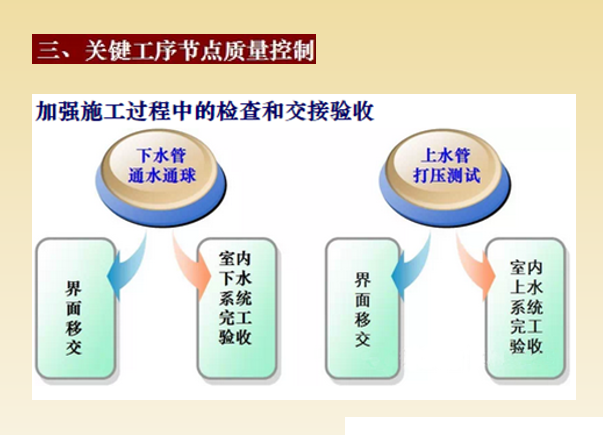 三、关键工序节点质量控制

加强施工过程中的检查和交接验收

下水管
通水通球

界面移交

室内下水系统完工验收

上水管
打压测试

界面移交

室内上水系统完工验收